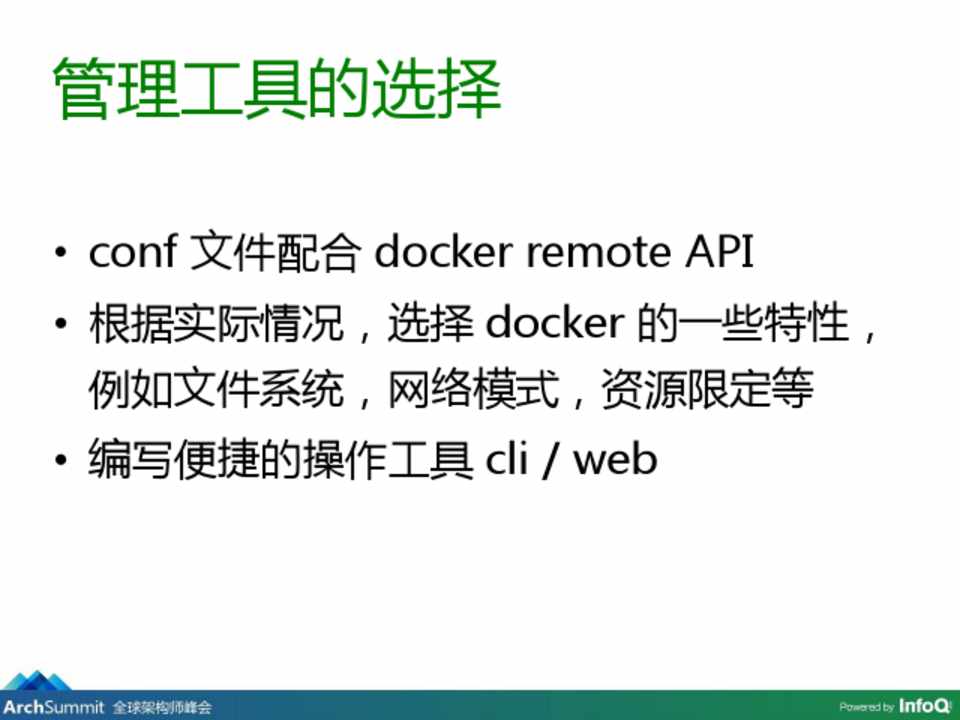 管理工具的选择

• conf 文件配合 docker remote API
• 根据实际情况，选择 docker 的一些特性，例如文件系统，网络模式，资源限定等
• 编写便捷的操作工具 cli / web

ArchSummit 全球架构师峰会

Powered by InfoQ